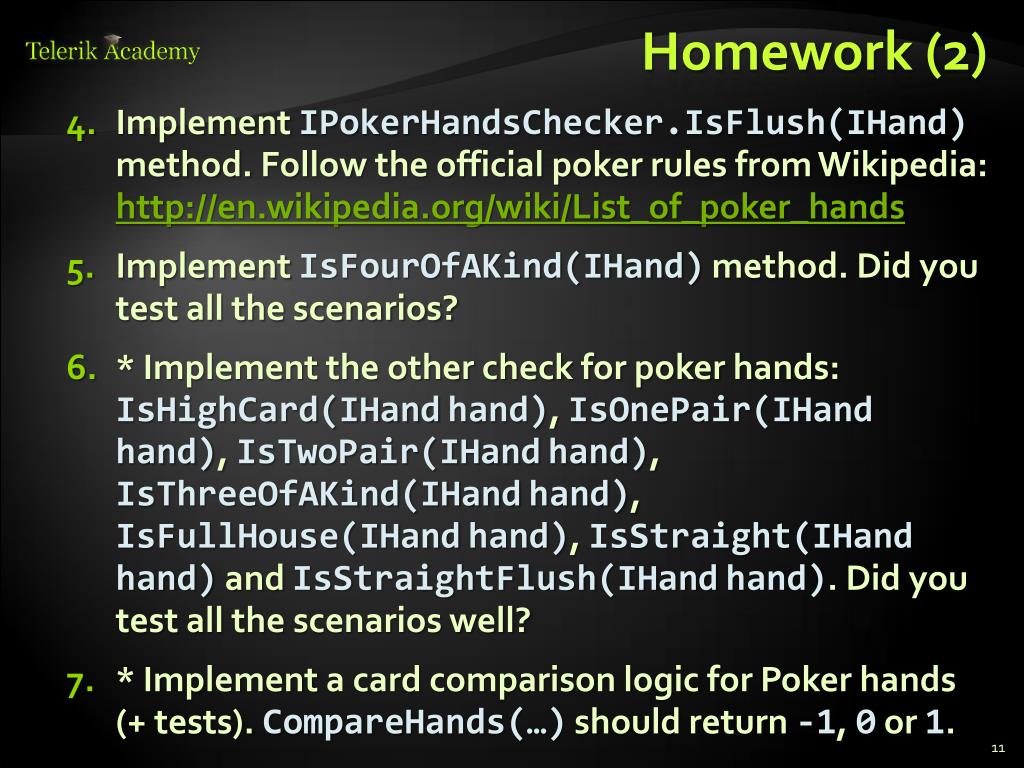 Telerik Academy

Homework (2)

4. Implement IPokerHandsChecker.IsFlush(IHand) method. Follow the official poker rules from Wikipedia: http://en.wikipedia.org/wiki/List_of_poker_hands

5. Implement IsFourOfAKind(IHand) method. Did you test all the scenarios?

6. * Implement the other check for poker hands: IsHighCard(IHand hand), IsOnePair(IHand hand), IsTwoPair(IHand hand), IsThreeOfAKind(IHand hand), IsFullHouse(IHand hand), IsStraight(IHand hand) and IsStraightFlush(IHand hand). Did you test all the scenarios well?

7. * Implement a card comparison logic for Poker hands (+ tests). CompareHands(…) should return -1, 0 or 1.

11